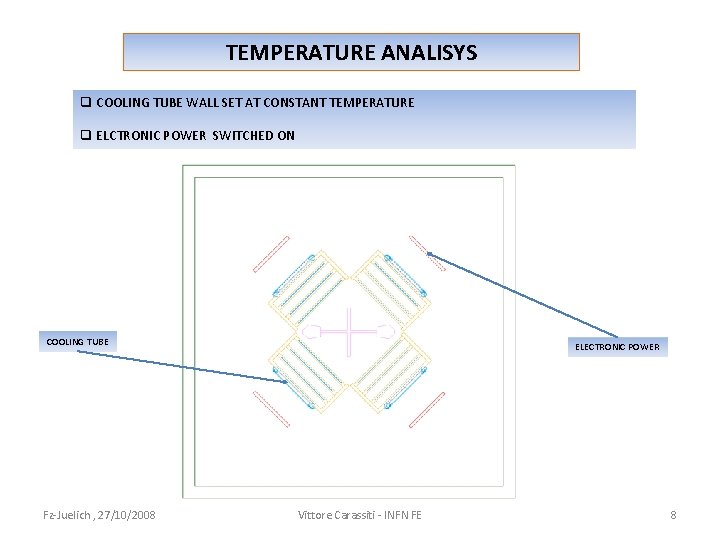 TEMPERATURE ANALISYS

❑ COOLING TUBE WALL SET AT CONSTANT TEMPERATURE

❑ ELCTRONIC POWER SWITCHED ON

COOLING TUBE

ELECTRONIC POWER

Fz-Juelich , 27/10/2008

Vittore Carassiti - INFN FE

8